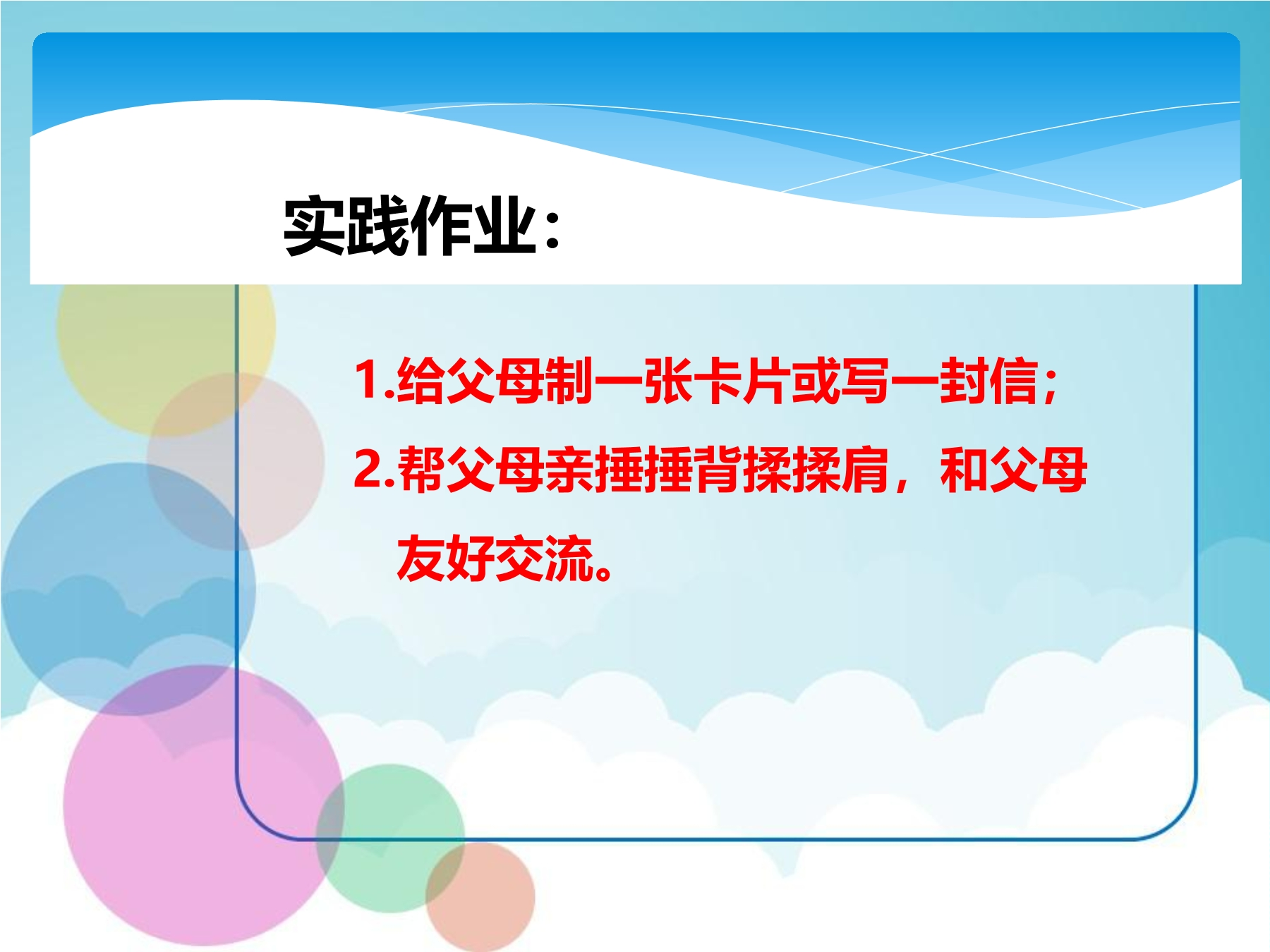 实践作业：

1.给父母制一张卡片或写一封信；

2.帮父母亲捶捶背揉揉肩，和父母友好交流。